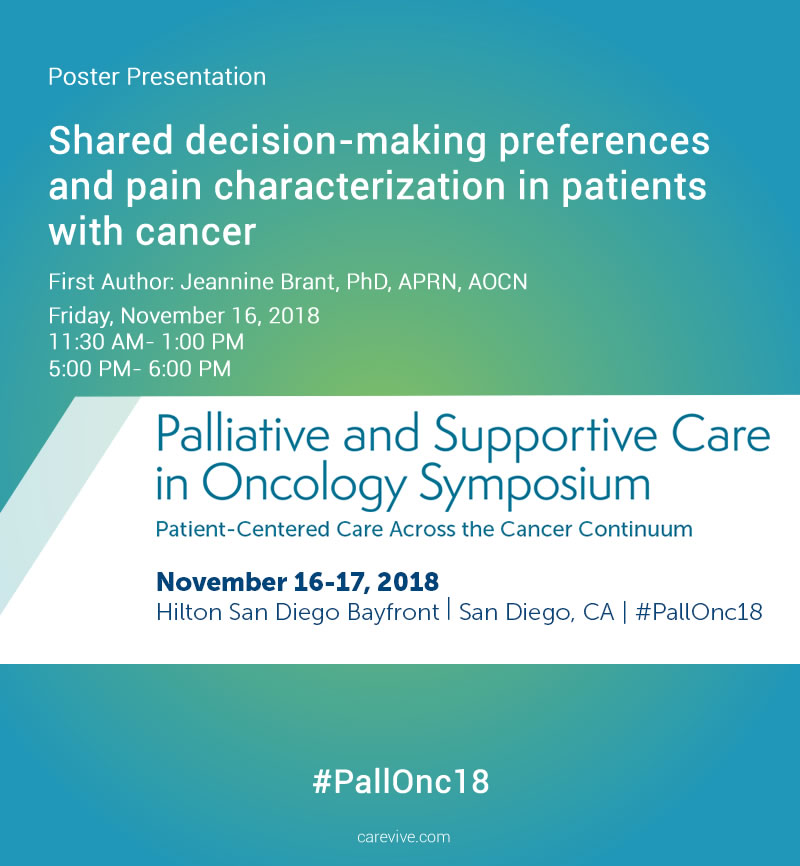 Poster Presentation

Shared decision-making preferences and pain characterization in patients with cancer

First Author: Jeannine Brant, PhD, APRN, AOCN

Friday, November 16, 2018
11:30 AM- 1:00 PM
5:00 PM- 6:00 PM

Palliative and Supportive Care in Oncology Symposium

Patient-Centered Care Across the Cancer Continuum

November 16-17, 2018

Hilton San Diego Bayfront | San Diego, CA | #PallOnc18

#PallOnc18

carevive.com